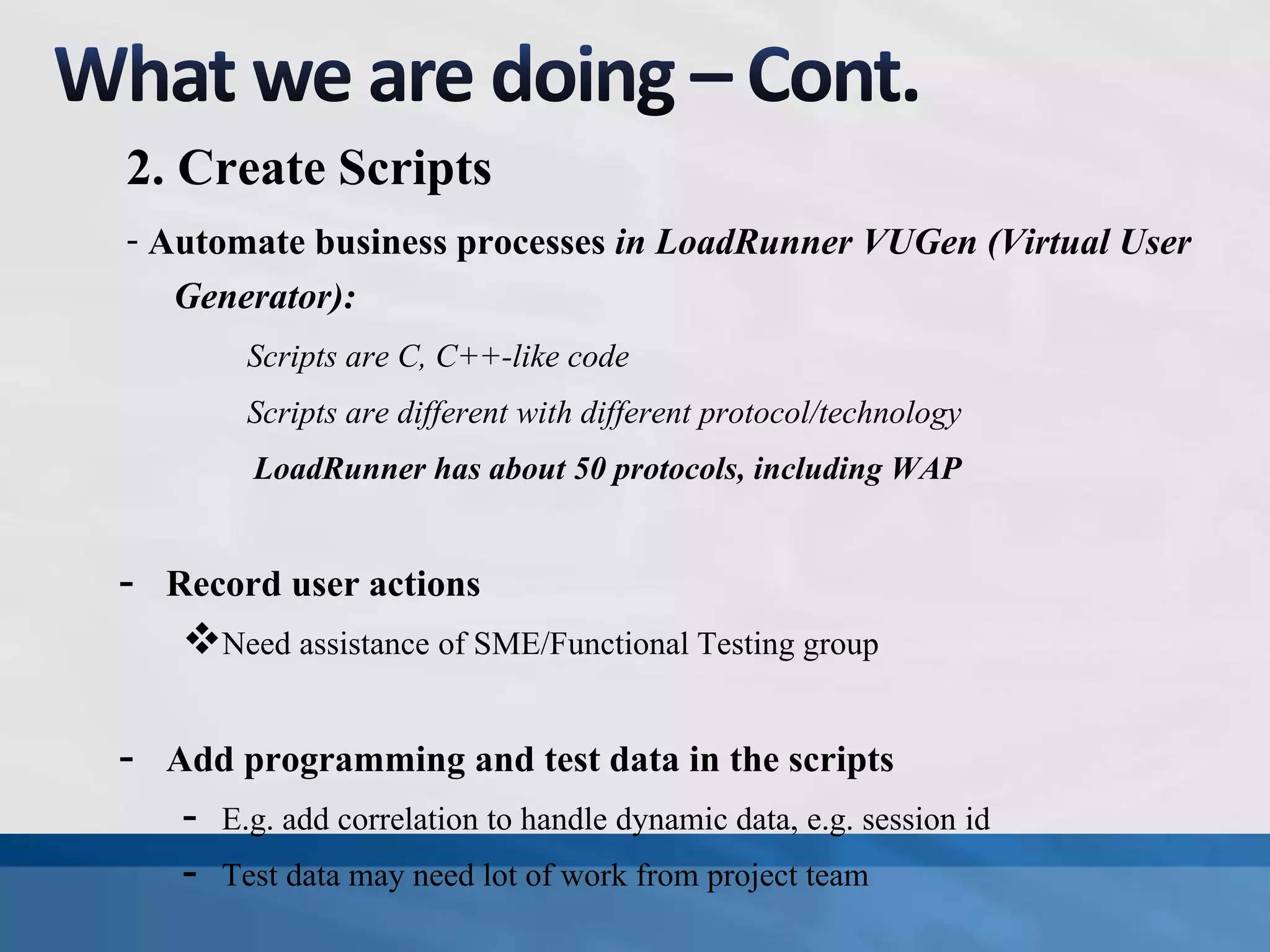 What we are doing – Cont.

2. Create Scripts

- Automate business processes in LoadRunner VUGen (Virtual User Generator):

Scripts are C, C++-like code

Scripts are different with different protocol/technology

LoadRunner has about 50 protocols, including WAP

- Record user actions

❖Need assistance of SME/Functional Testing group

- Add programming and test data in the scripts

- E.g. add correlation to handle dynamic data, e.g. session id

- Test data may need lot of work from project team